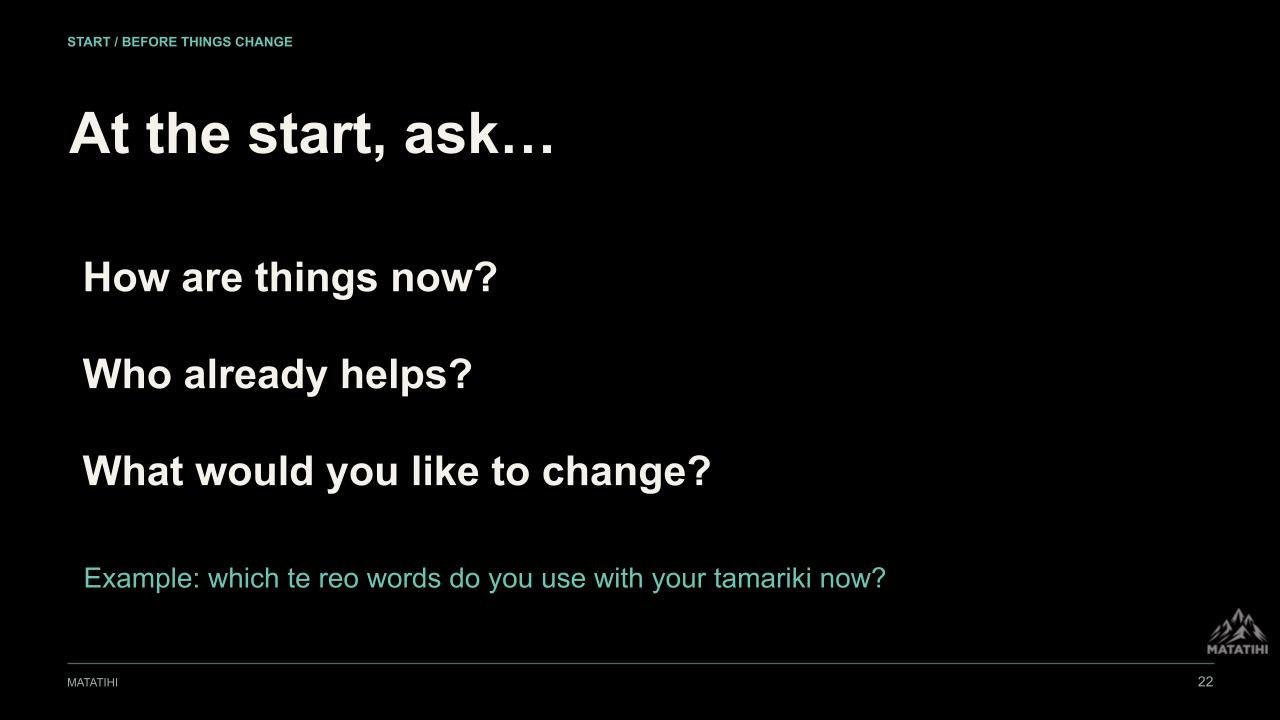 START / BEFORE THINGS CHANGE

At the start, ask…

How are things now?

Who already helps?

What would you like to change?

Example: which te reo words do you use with your tamariki now?

MATATIHI

MATATIHI

22